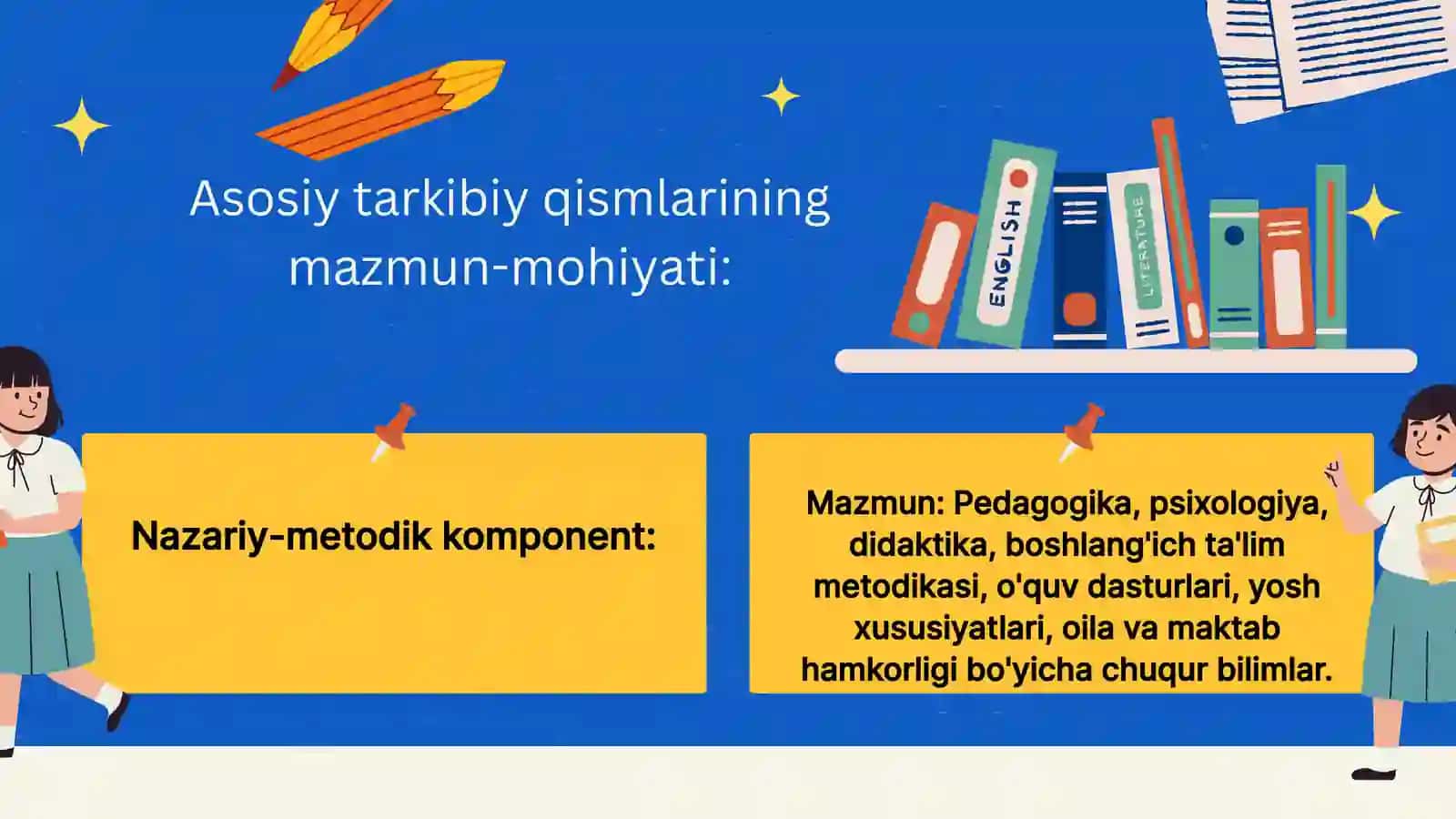 Asosiy tarkibiy qismlarining mazmun-mohiyati:

ENGLISH

LITERATURE

Nazariy-metodik komponent:

Mazmun: Pedagogika, psixologiya, didaktika, boshlang'ich ta'lim metodikasi, o'quv dasturlari, yosh xususiyatlari, oila va maktab hamkorligi bo'yicha chuqur bilimlar.